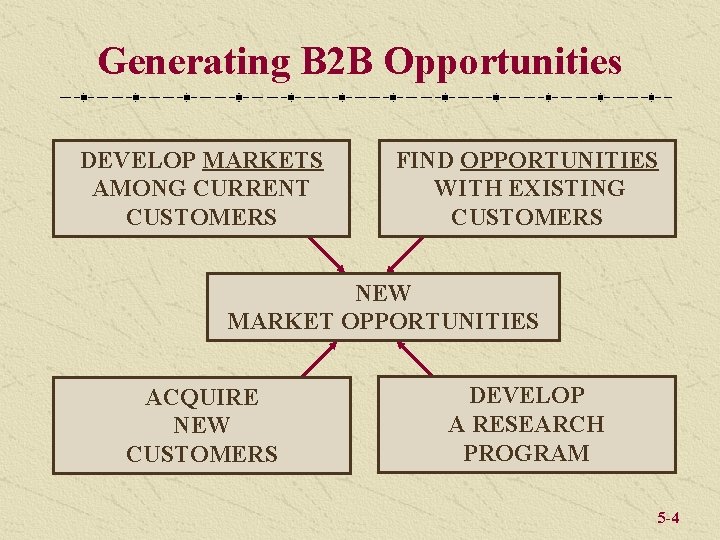 Generating B2B Opportunities

DEVELOP MARKETS AMONG CURRENT CUSTOMERS

FIND OPPORTUNITIES WITH EXISTING CUSTOMERS

NEW MARKET OPPORTUNITIES

ACQUIRE NEW CUSTOMERS

DEVELOP A RESEARCH PROGRAM

5-4